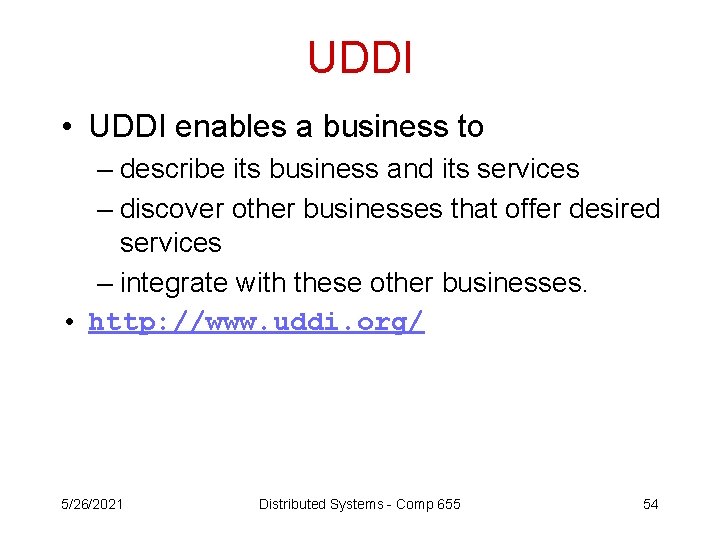 UDDI

• UDDI enables a business to
– describe its business and its services
– discover other businesses that offer desired services
– integrate with these other businesses.
• http://www.uddi.org/

5/26/2021 Distributed Systems - Comp 655 54